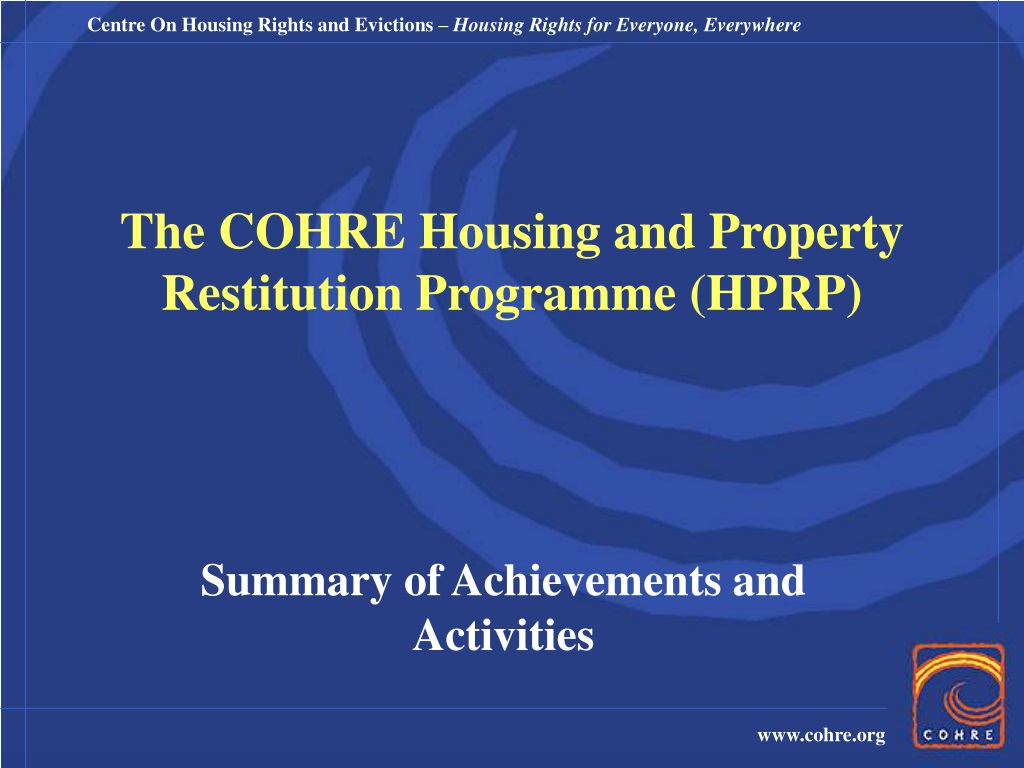 Centre On Housing Rights and Evictions – Housing Rights for Everyone, Everywhere

The COHRE Housing and Property Restitution Programme (HPRP)

Summary of Achievements and Activities

www.cohre.org

COHRE